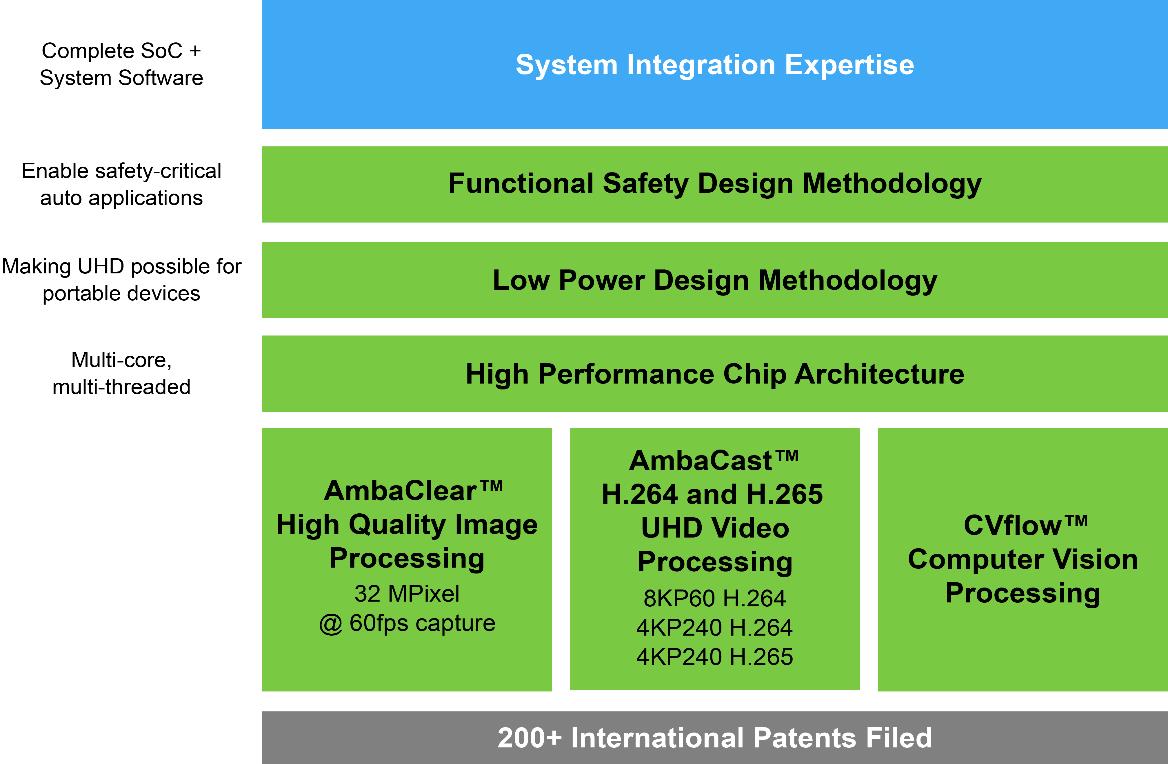 Complete SoC + System Software

System Integration Expertise

Enable safety-critical auto applications

Functional Safety Design Methodology

Making UHD possible for portable devices

Low Power Design Methodology

Multi-core, multi-threaded

High Performance Chip Architecture

AmbaClear™ High Quality Image Processing
32 MPixel @ 60fps capture

AmbaCast™ H.264 and H.265 UHD Video Processing
8KP60 H.264
4KP240 H.264
4KP240 H.265

CVflow™ Computer Vision Processing

200+ International Patents Filed